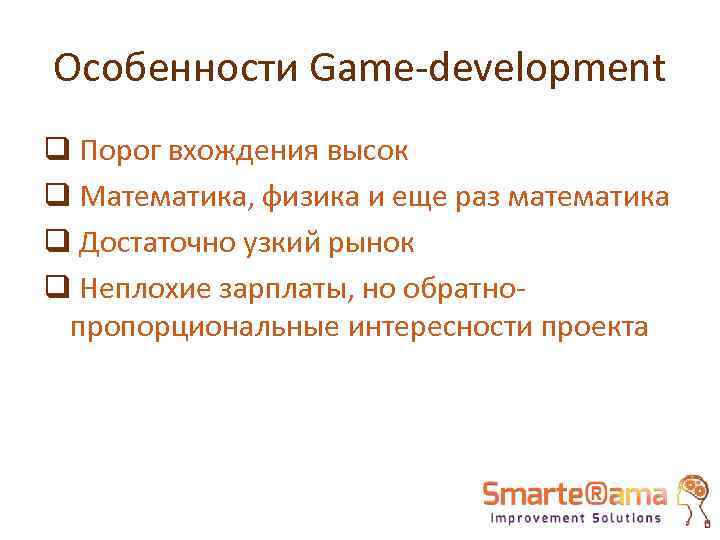 Особенности Game-development

❑ Порог вхождения высок
❑ Математика, физика и еще раз математика
❑ Достаточно узкий рынок
❑ Неплохие зарплаты, но обратно-пропорциональные интересности проекта

Smarte®ama
Improvement Solutions